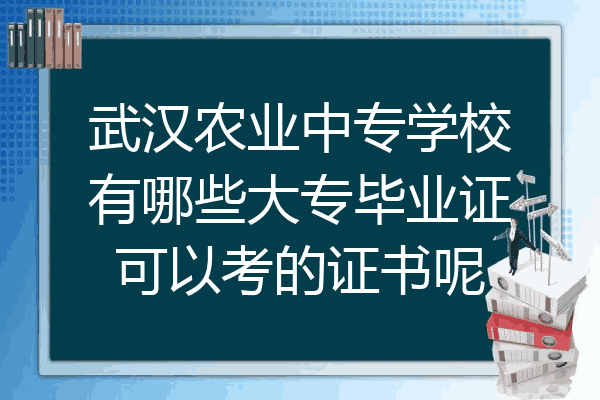 武汉农业中专学校有哪些大专毕业证可以考的证书呢